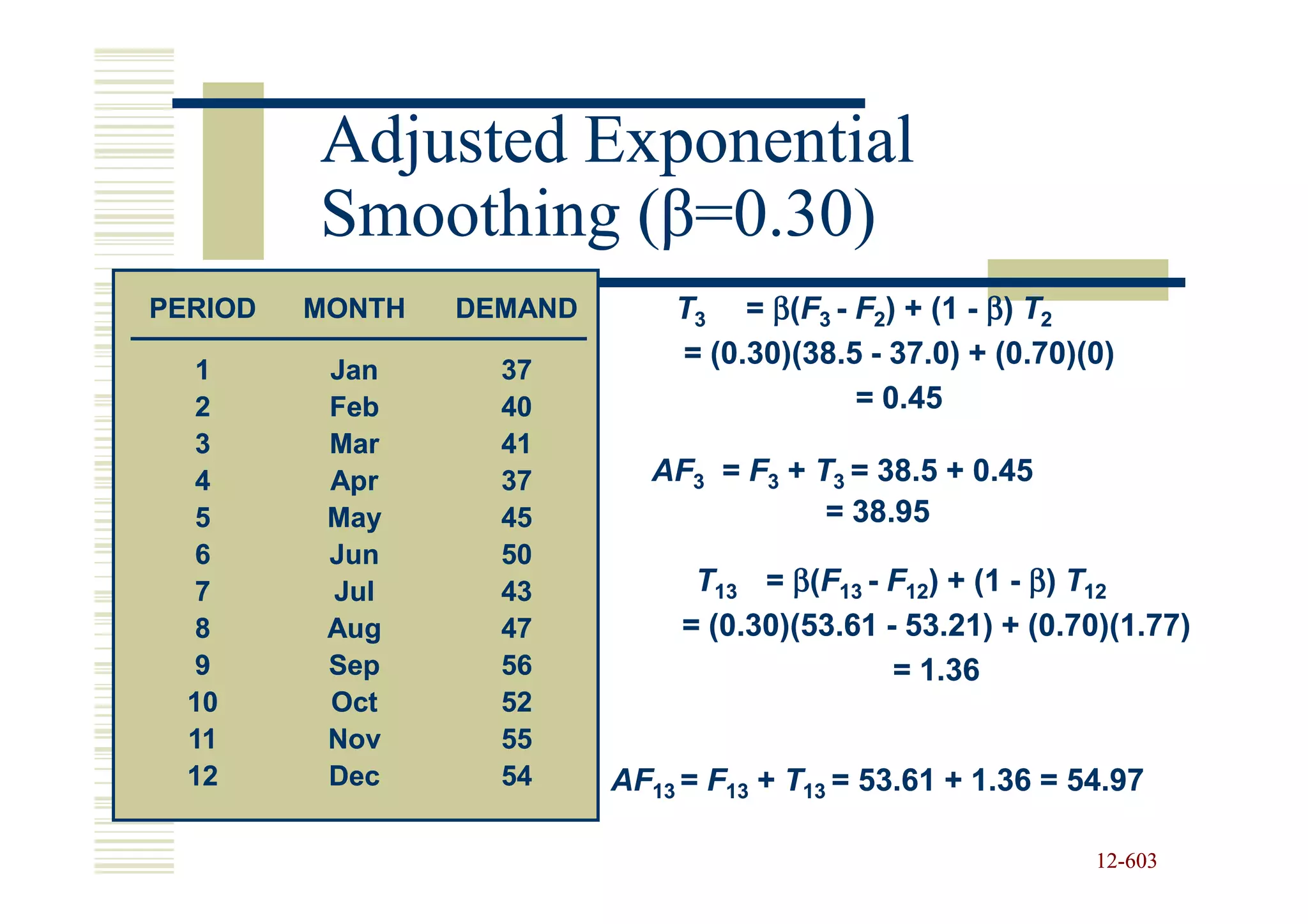 Adjusted Exponential Smoothing ($\beta$=0.30)

| PERIOD | MONTH | DEMAND |
|---|---|---|
| 1 | Jan | 37 |
| 2 | Feb | 40 |
| 3 | Mar | 41 |
| 4 | Apr | 37 |
| 5 | May | 45 |
| 6 | Jun | 50 |
| 7 | Jul | 43 |
| 8 | Aug | 47 |
| 9 | Sep | 56 |
| 10 | Oct | 52 |
| 11 | Nov | 55 |
| 12 | Dec | 54 |

$T_3 = \beta(F_3 - F_2) + (1 - \beta) T_2$
$= (0.30)(38.5 - 37.0) + (0.70)(0)$
$= 0.45$

$AF_3 = F_3 + T_3 = 38.5 + 0.45$
$= 38.95$

$T_{13} = \beta(F_{13} - F_{12}) + (1 - \beta) T_{12}$
$= (0.30)(53.61 - 53.21) + (0.70)(1.77)$
$= 1.36$

$AF_{13} = F_{13} + T_{13} = 53.61 + 1.36 = 54.97$

12-603